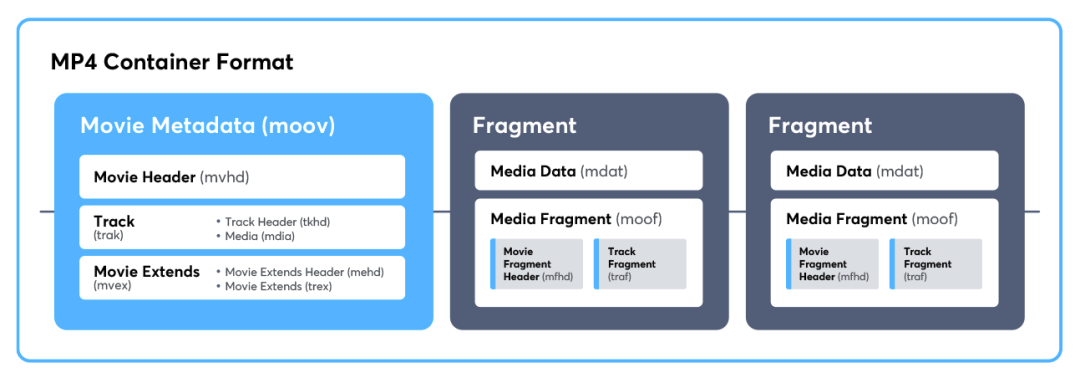 MP4 Container Format

Movie Metadata (moov)

Movie Header (mvhd)

Track (trak)
• Track Header (tkhd)
• Media (mdia)

Movie Extends (mvex)
• Movie Extends Header (mehd)
• Movie Extends (trex)

Fragment

Media Data (mdat)

Media Fragment (moof)

Movie Fragment Header (mfhd)

Track Fragment (traf)

Fragment

Media Data (mdat)

Media Fragment (moof)

Movie Fragment Header (mfhd)

Track Fragment (traf)